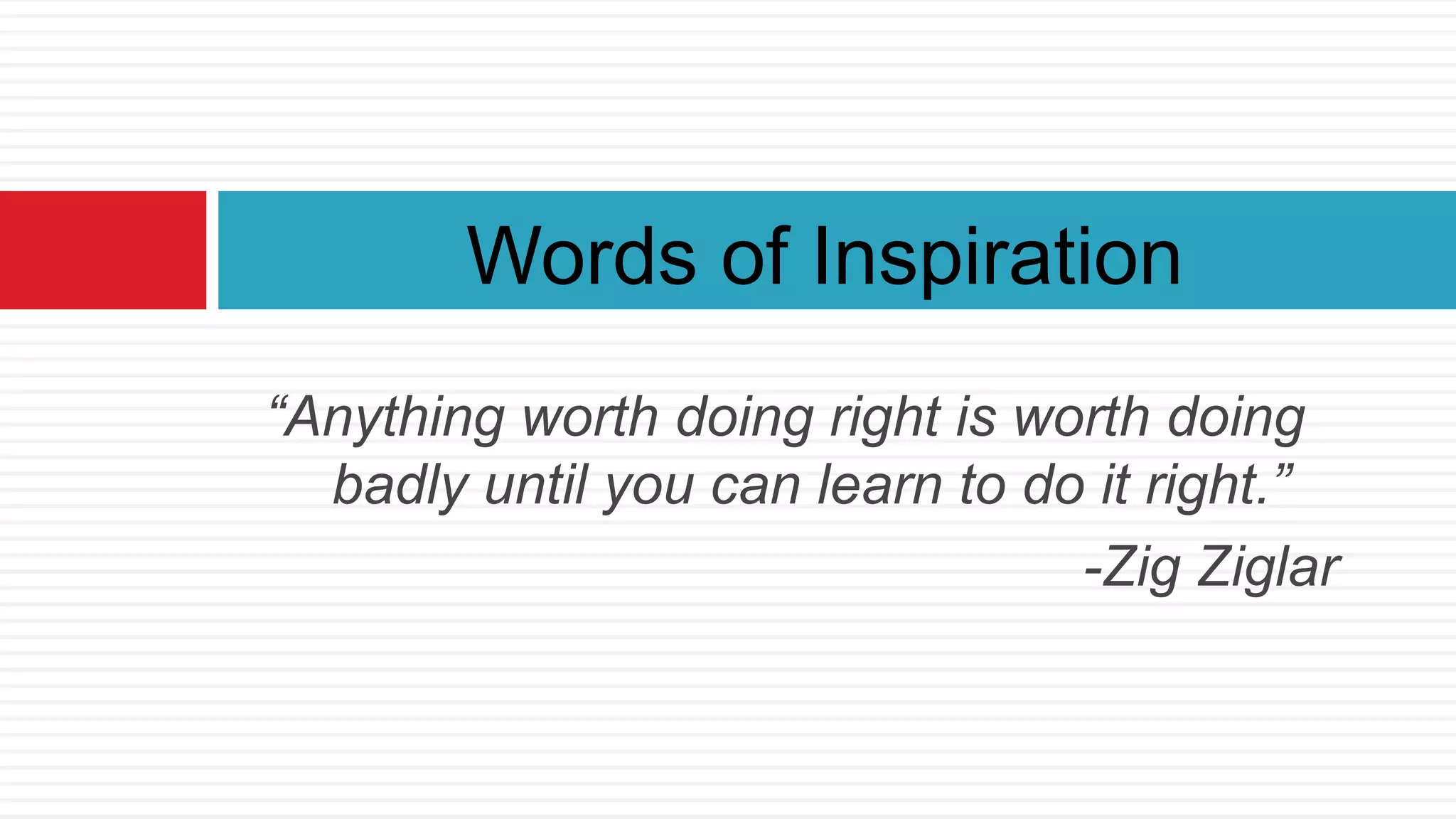 Words of Inspiration

“Anything worth doing right is worth doing badly until you can learn to do it right.”

-Zig Ziglar